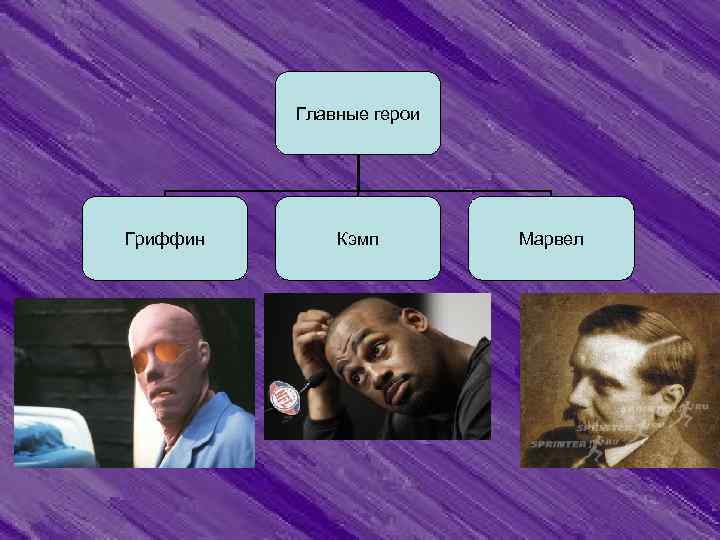 Главные герои

Гриффин

Кэмп

Марвел

SPRINTER.RU
SPRINTER.RU